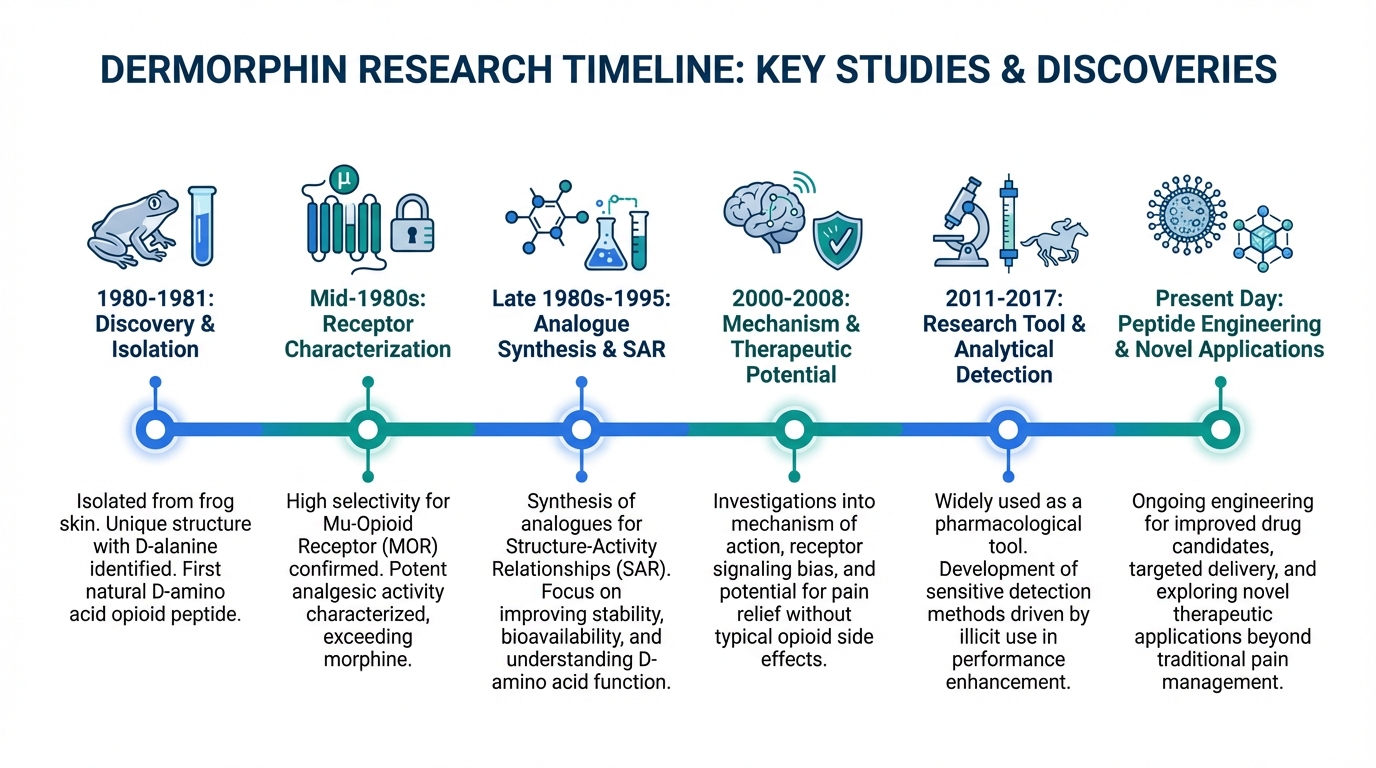 DERMORPHIN RESEARCH TIMELINE: KEY STUDIES & DISCOVERIES

μ

1980-1981: Discovery & Isolation

Isolated from frog skin. Unique structure with D-alanine identified. First natural D-amino acid opioid peptide.

Mid-1980s: Receptor Characterization

High selectivity for Mu-Opioid Receptor (MOR) confirmed. Potent analgesic activity characterized, exceeding morphine.

Late 1980s-1995: Analogue Synthesis & SAR

Synthesis of analogues for Structure-Activity Relationships (SAR). Focus on improving stability, bioavailability, and understanding D-amino acid function.

2000-2008: Mechanism & Therapeutic Potential

Investigations into mechanism of action, receptor signaling bias, and potential for pain relief without typical opioid side effects.

2011-2017: Research Tool & Analytical Detection

Widely used as a pharmacological tool. Development of sensitive detection methods driven by illicit use in performance enhancement.

Present Day: Peptide Engineering & Novel Applications

Ongoing engineering for improved drug candidates, targeted delivery, and exploring novel therapeutic applications beyond traditional pain management.